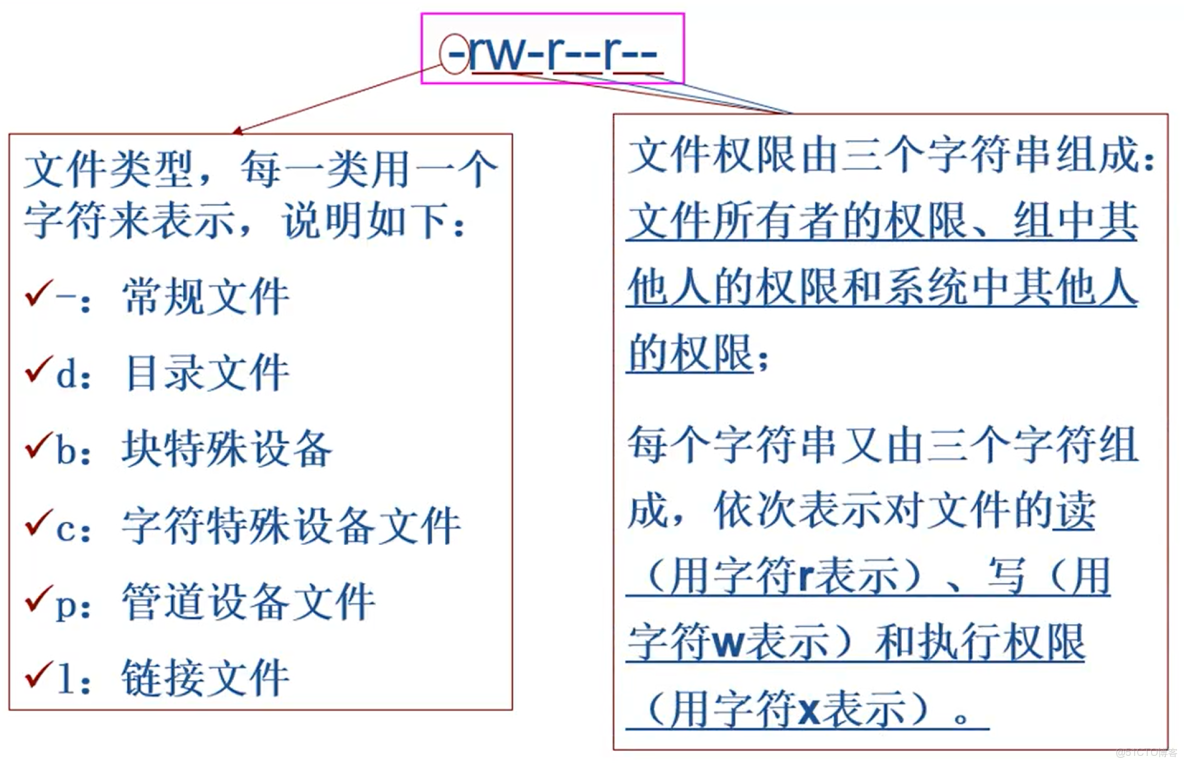 -rw-r--r--

文件类型，每一类用一个字符来表示，说明如下：

✓-：常规文件

✓d：目录文件

✓b：块特殊设备

✓c：字符特殊设备文件

✓p：管道设备文件

✓l：链接文件

文件权限由三个字符串组成：文件所有者的权限、组中其他人的权限和系统中其他人的权限；

每个字符串又由三个字符组成，依次表示对文件的读（用字符r表示）、写（用字符w表示）和执行权限（用字符x表示）。

@51CTO博客